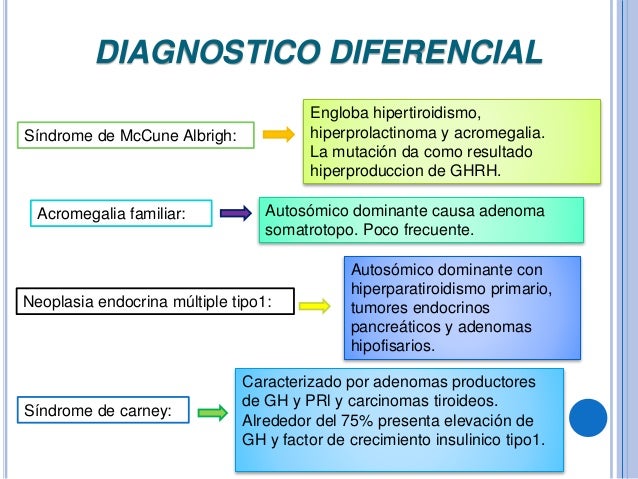 DIAGNOSTICO DIFERENCIAL

Síndrome de McCune Albrigh:

Engloba hipertiroidismo, hiperprolactinoma y acromegalia. La mutación da como resultado hiperproduccion de GHRH.

Acromegalia familiar:

Autosómico dominante causa adenoma somatrotopo. Poco frecuente.

Neoplasia endocrina múltiple tipo1:

Autosómico dominante con hiperparatiroidismo primario, tumores endocrinos pancreáticos y adenomas hipofisarios.

Síndrome de carney:

Caracterizado por adenomas productores de GH y PRl y carcinomas tiroideos. Alrededor del 75% presenta elevación de GH y factor de crecimiento insulinico tipo1.